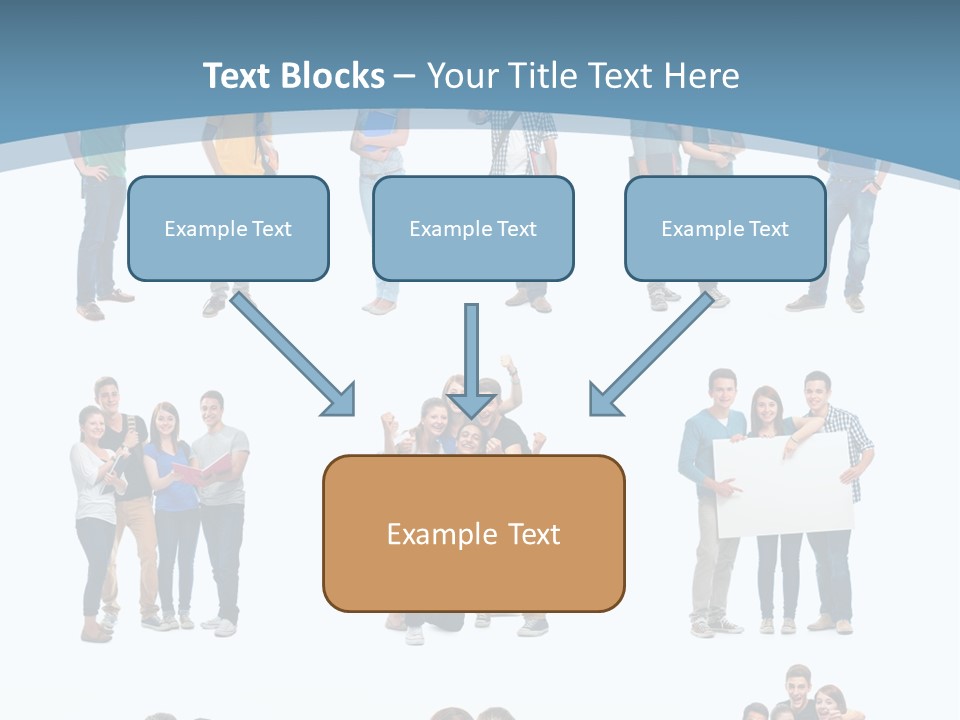 Text Blocks – Your Title Text Here

Example Text

Example Text

Example Text

Example Text